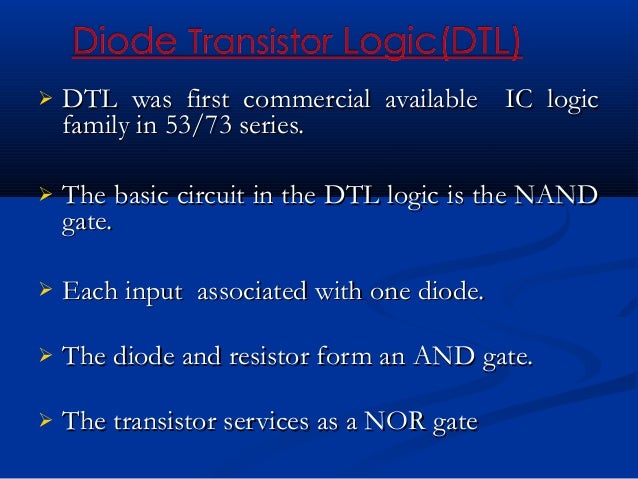 Diode Transistor Logic(DTL)

➢ DTL was first commercial available IC logic family in 53/73 series.

➢ The basic circuit in the DTL logic is the NAND gate.

➢ Each input associated with one diode.

➢ The diode and resistor form an AND gate.

➢ The transistor services as a NOR gate